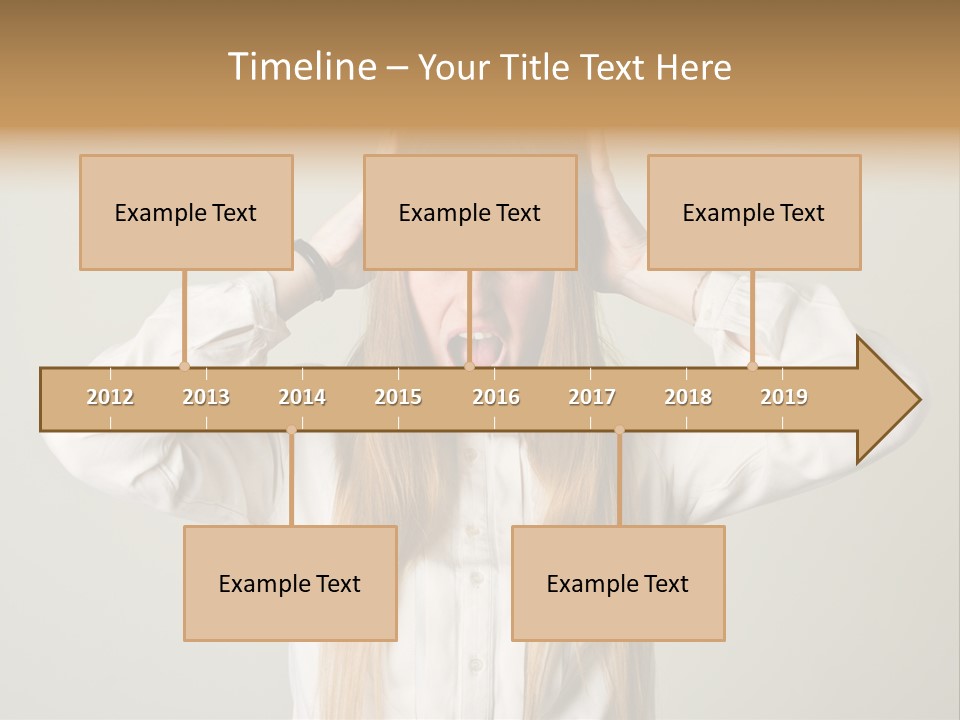 Timeline – Your Title Text Here

Example Text

Example Text

Example Text

2012 2013 2014 2015 2016 2017 2018 2019

Example Text

Example Text